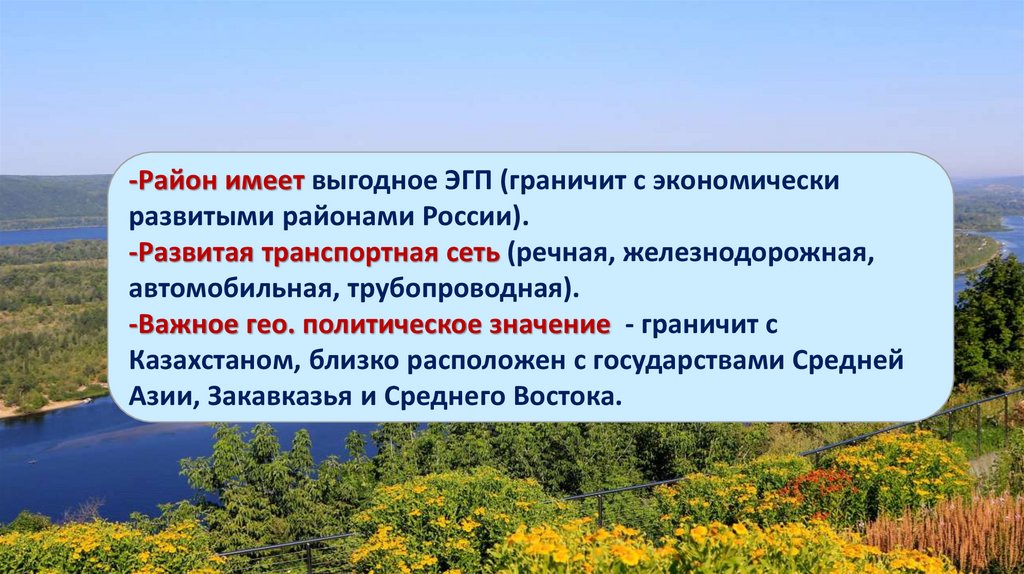 -Район имеет выгодное ЭГП (граничит с экономически развитыми районами России).
-Развитая транспортная сеть (речная, железнодорожная, автомобильная, трубопроводная).
-Важное гео. политическое значение - граничит с Казахстаном, близко расположен с государствами Средней Азии, Закавказья и Среднего Востока.